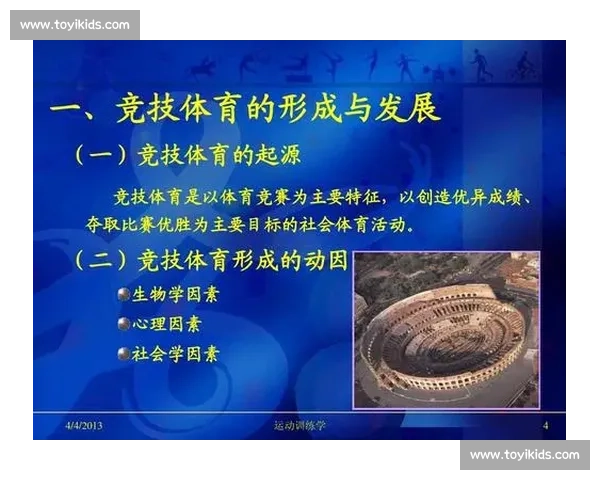 www.toyikids.com

一、竞技体育的形成与发展

（一）竞技体育的起源

竞技体育是以体育竞赛为主要特征，以创造优异成绩、夺取比赛优胜为主要目标的社会体育活动。

（二）竞技体育形成的动因

生物学因素

心理因素

社会学因素

4/4/2013 运动训练学 4

www.toyikids.com